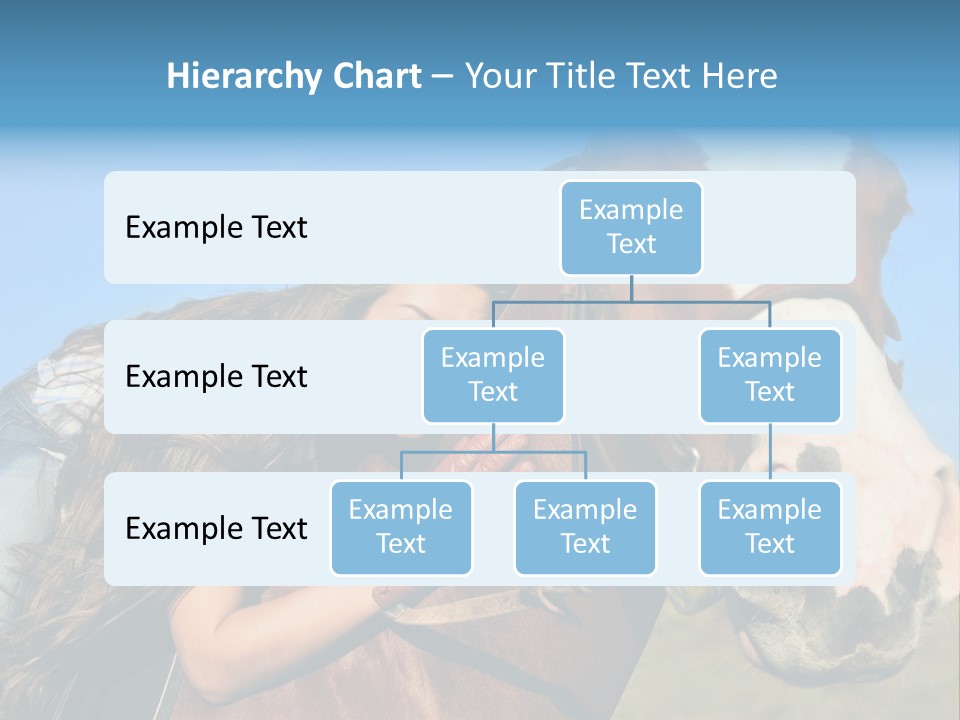 Hierarchy Chart – Your Title Text Here

Example Text

Example Text

Example Text

Example Text

Example Text

Example Text

Example Text

Example Text

Example Text